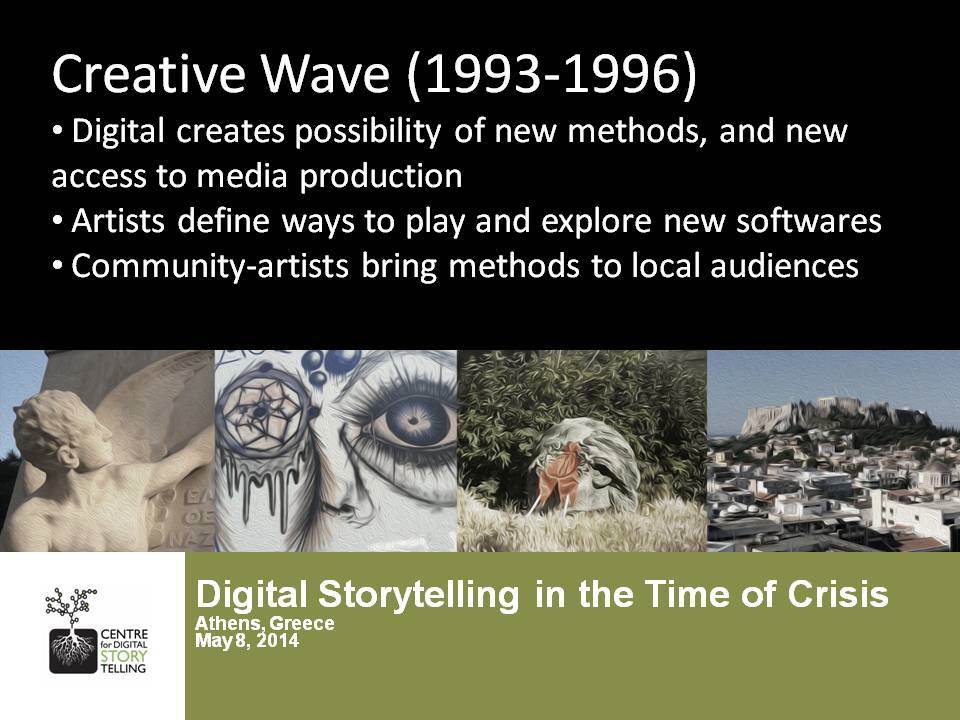 Creative Wave (1993-1996)

• Digital creates possibility of new methods, and new access to media production
• Artists define ways to play and explore new softwares
• Community-artists bring methods to local audiences

CENTRE for DIGITAL STORY TELLING

Digital Storytelling in the Time of Crisis
Athens, Greece
May 8, 2014